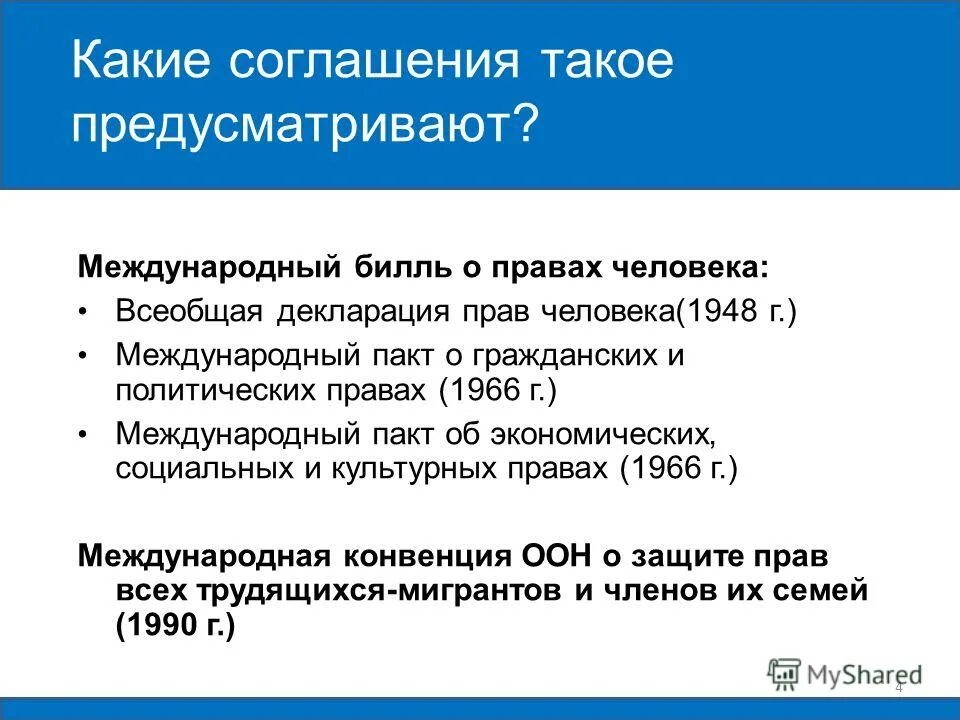 Какие соглашения такое предусматривают?

Международный билль о правах человека:

• Всеобщая декларация прав человека(1948 г.)
• Международный пакт о гражданских и политических правах (1966 г.)
• Международный пакт об экономических, социальных и культурных правах (1966 г.)

Международная конвенция ООН о защите прав всех трудящихся-мигрантов и членов их семей (1990 г.)

MyShared

4